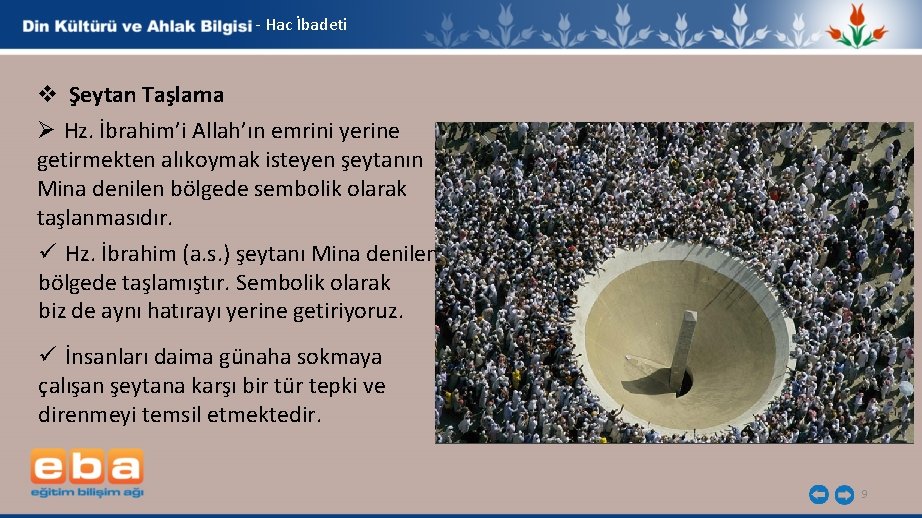 Din Kültürü ve Ahlak Bilgisi - Hac İbadeti

❖ Şeytan Taşlama

➢ Hz. İbrahim'i Allah'ın emrini yerine getirmekten alıkoymak isteyen şeytanın Mina denilen bölgede sembolik olarak taşlanmasıdır.

✓ Hz. İbrahim (a.s.) şeytanı Mina denilen bölgede taşlamıştır. Sembolik olarak biz de aynı hatırayı yerine getiriyoruz.

✓ İnsanları daima günaha sokmaya çalışan şeytana karşı bir tür tepki ve direnmeyi temsil etmektedir.

eba
eğitim bilişim ağı

9